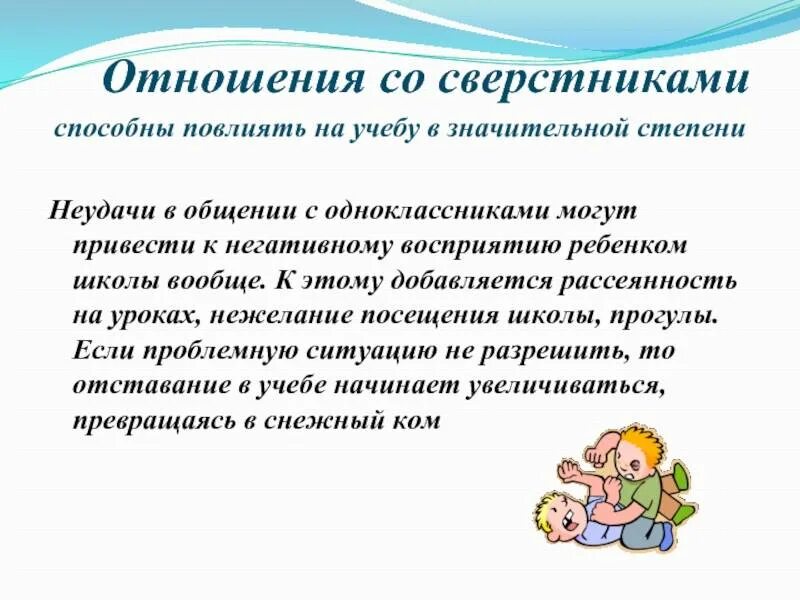 Отношения со сверстниками способны повлиять на учебу в значительной степени

Неудачи в общении с одноклассниками могут привести к негативному восприятию ребенком школы вообще. К этому добавляется рассеянность на уроках, нежелание посещения школы, прогулы. Если проблемную ситуацию не разрешить, то отставание в учебе начинает увеличиваться, превращаясь в снежный ком